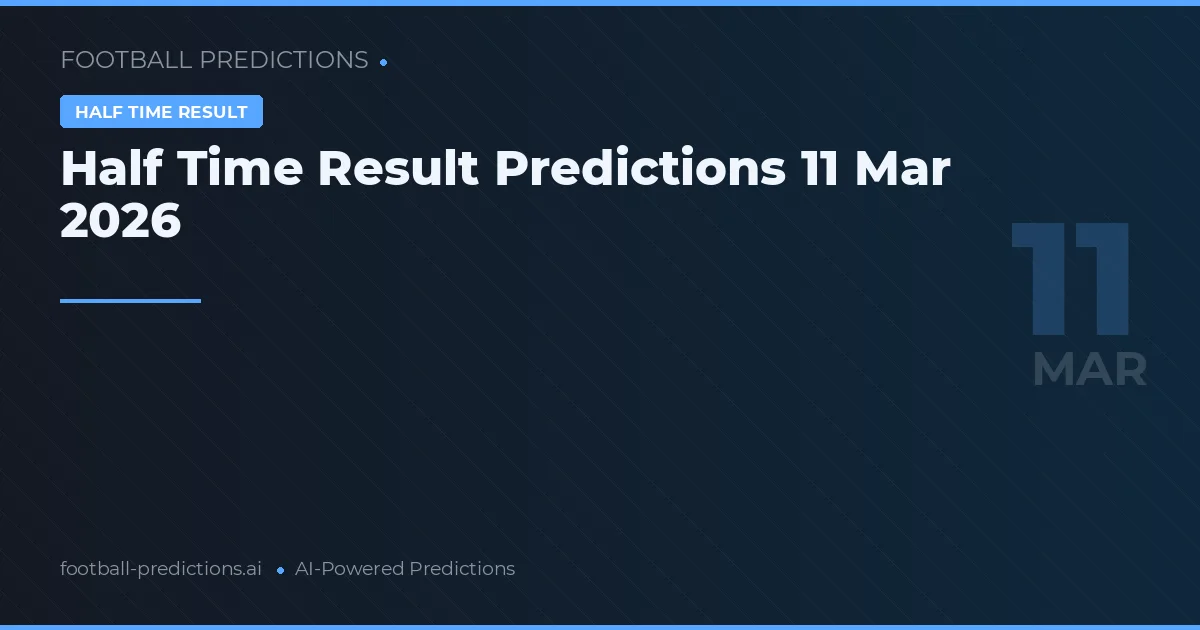 FOOTBALL PREDICTIONS •

HALF TIME RESULT

Half Time Result Predictions 11 Mar 2026

11
MAR

football-predictions.ai • AI-Powered Predictions